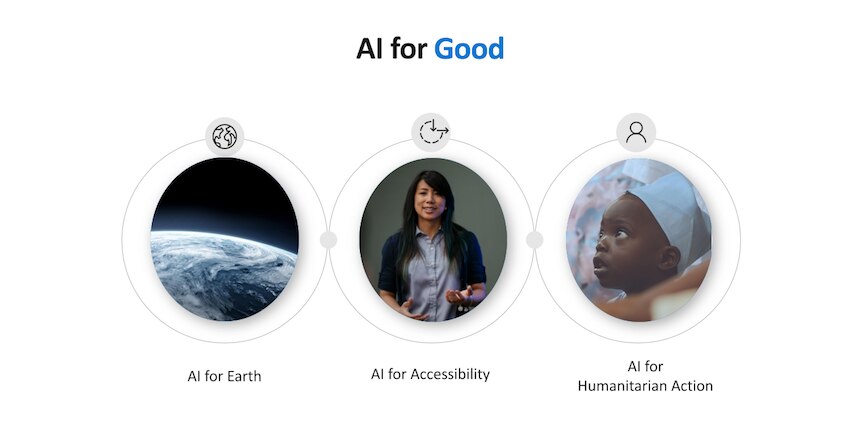 AI for Good

AI for Earth

AI for Accessibility

AI for
Humanitarian Action